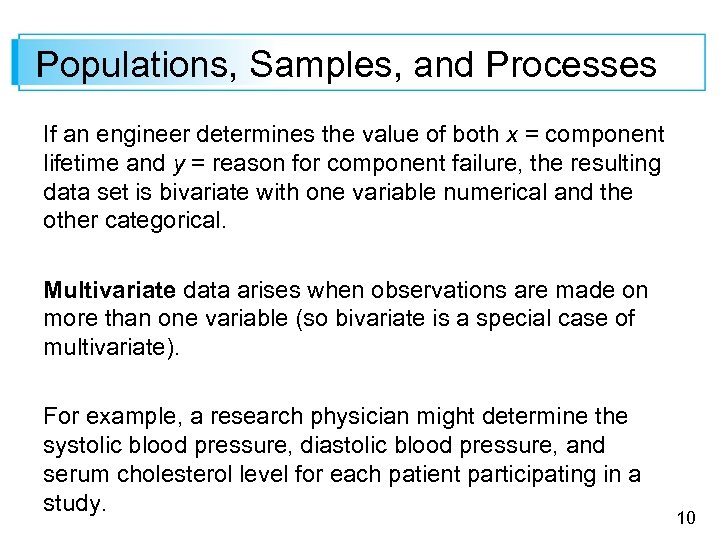 Populations, Samples, and Processes

If an engineer determines the value of both $x$ = component lifetime and $y$ = reason for component failure, the resulting data set is bivariate with one variable numerical and the other categorical.

Multivariate data arises when observations are made on more than one variable (so bivariate is a special case of multivariate).

For example, a research physician might determine the systolic blood pressure, diastolic blood pressure, and serum cholesterol level for each patient participating in a study.

10